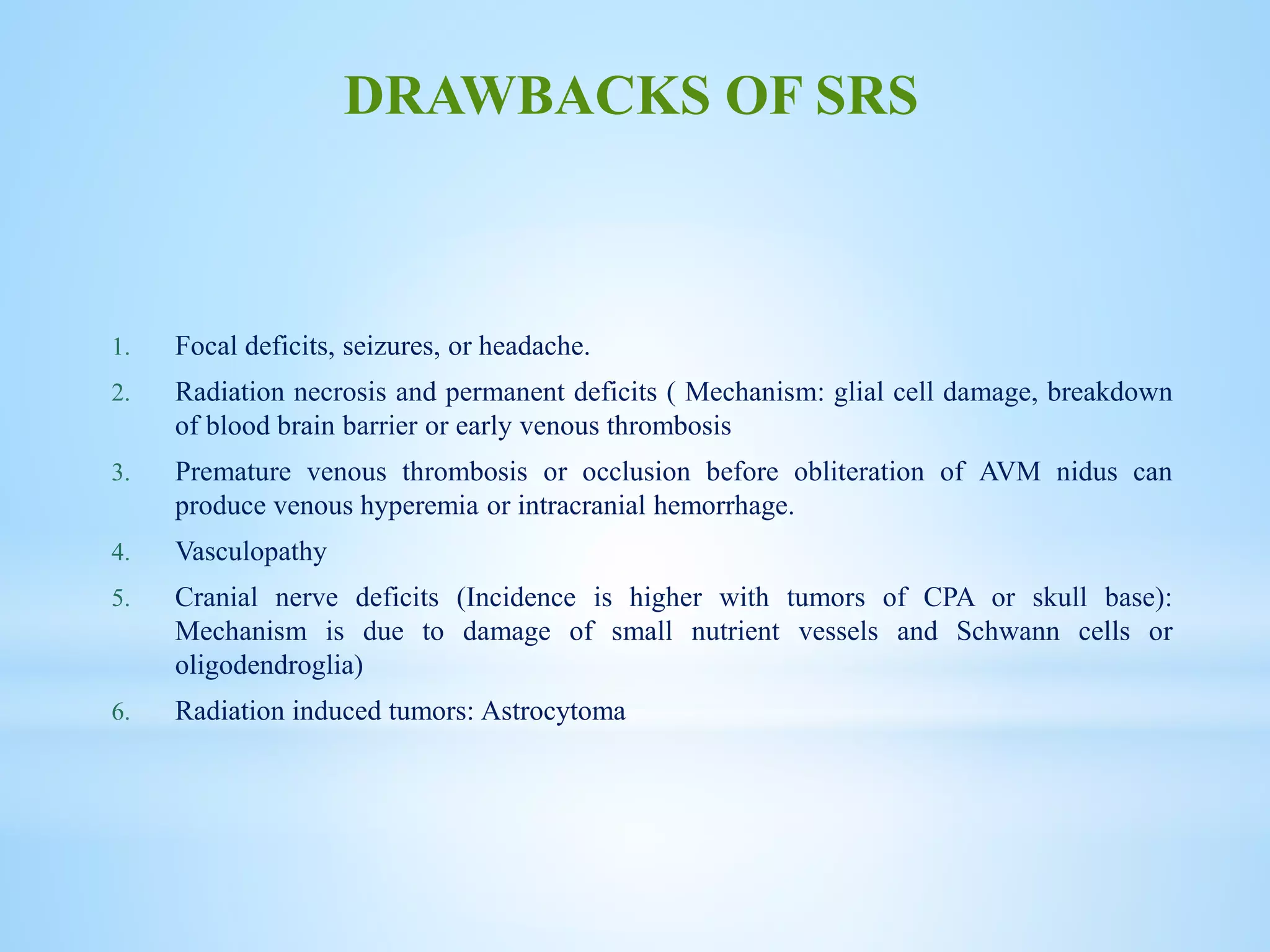 DRAWBACKS OF SRS

1. Focal deficits, seizures, or headache.

2. Radiation necrosis and permanent deficits ( Mechanism: glial cell damage, breakdown of blood brain barrier or early venous thrombosis

3. Premature venous thrombosis or occlusion before obliteration of AVM nidus can produce venous hyperemia or intracranial hemorrhage.

4. Vasculopathy

5. Cranial nerve deficits (Incidence is higher with tumors of CPA or skull base): Mechanism is due to damage of small nutrient vessels and Schwann cells or oligodendroglia)

6. Radiation induced tumors: Astrocytoma